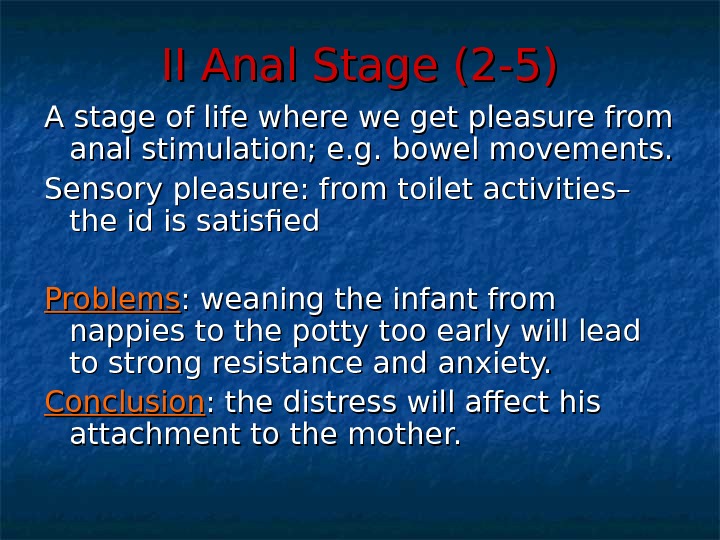 II Anal Stage (2-5)

A stage of life where we get pleasure from anal stimulation; e.g. bowel movements.

Sensory pleasure: from toilet activities– the id is satisfied

Problems: weaning the infant from nappies to the potty too early will lead to strong resistance and anxiety.

Conclusion: the distress will affect his attachment to the mother.